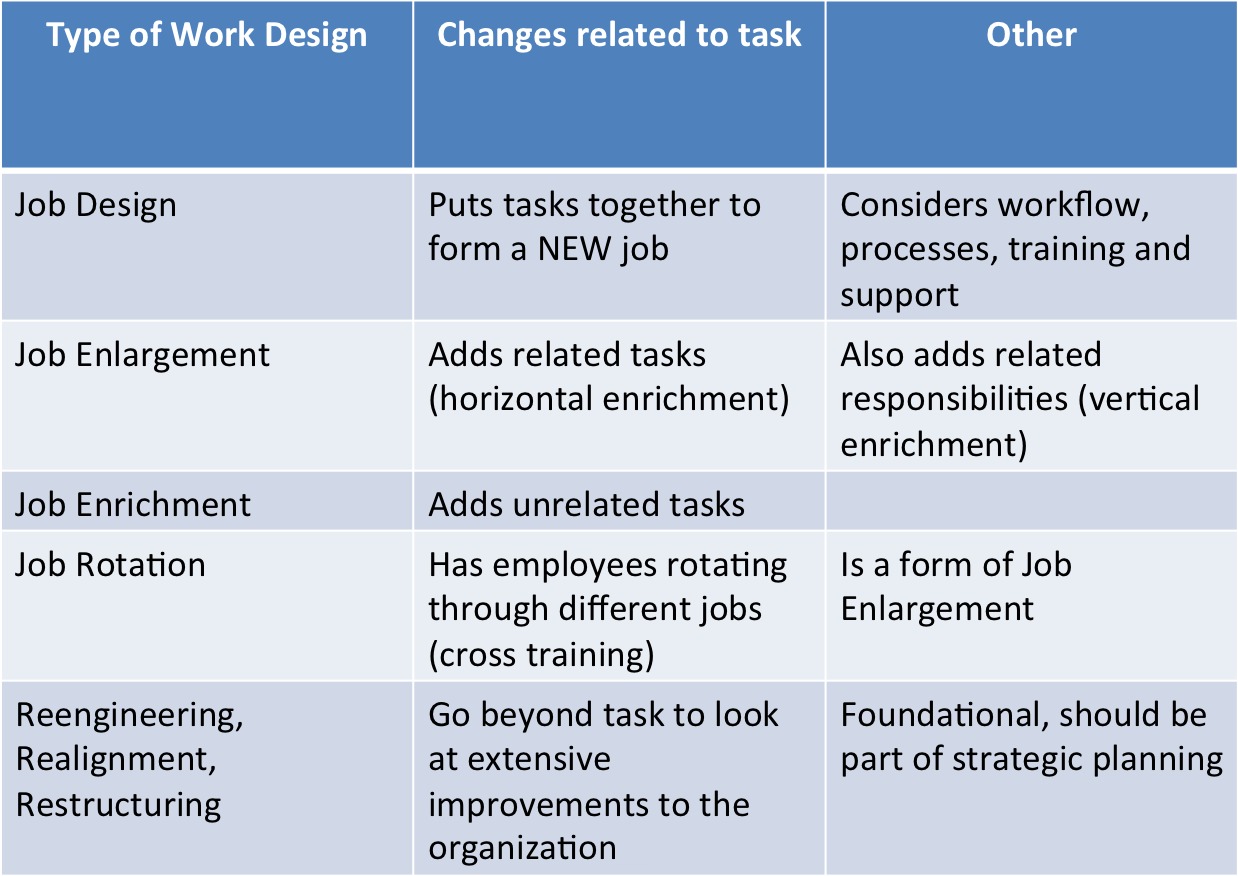 | Type of Work Design | Changes related to task | Other |
|---|---|---|
| Job Design | Puts tasks together to form a NEW job | Considers workflow, processes, training and support |
| Job Enlargement | Adds related tasks (horizontal enrichment) | Also adds related responsibilities (vertical enrichment) |
| Job Enrichment | Adds unrelated tasks | |
| Job Rotation | Has employees rotating through different jobs (cross training) | Is a form of Job Enlargement |
| Reengineering, Realignment, Restructuring | Go beyond task to look at extensive improvements to the organization | Foundational, should be part of strategic planning |